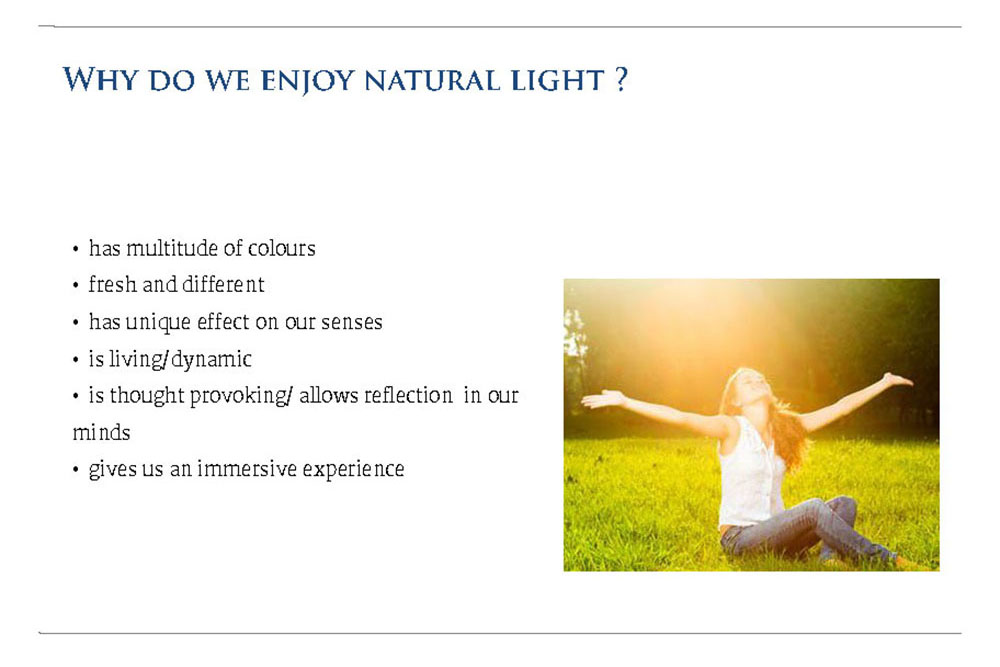 WHY DO WE ENJOY NATURAL LIGHT ?

• has multitude of colours
• fresh and different
• has unique effect on our senses
• is living/dynamic
• is thought provoking/ allows reflection in our minds
• gives us an immersive experience